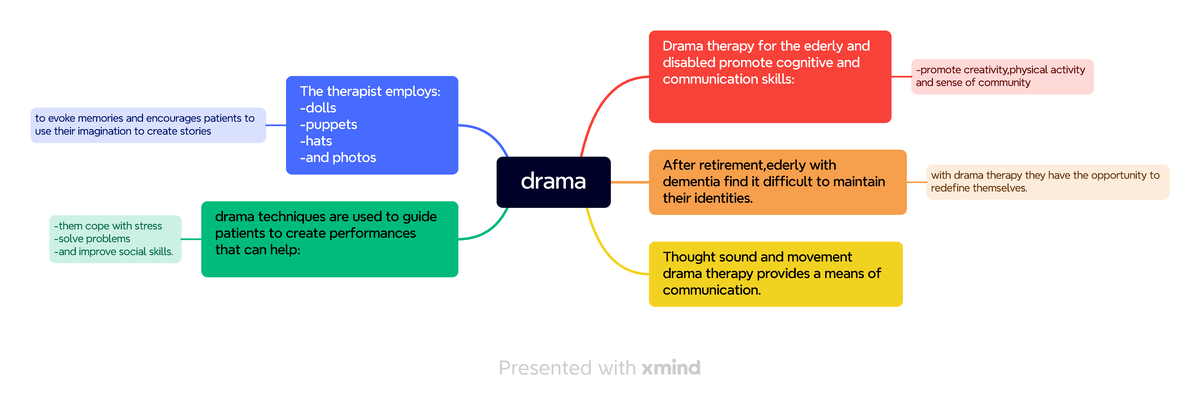 drama

Drama therapy for the ederly and disabled promote cognitive and communication skills:

-promote creativity,physical activity and sense of community

After retirement,ederly with dementia find it difficult to maintain their identities.

with drama therapy they have the opportunity to redefine themselves.

Thought sound and movement drama therapy provides a means of communication.

The therapist employs:
-dolls
-puppets
-hats
-and photos

to evoke memories and encourages patients to use their imagination to create stories

drama techniques are used to guide patients to create performances that can help:

-them cope with stress
-solve problems
-and improve social skills.

Presented with xmind